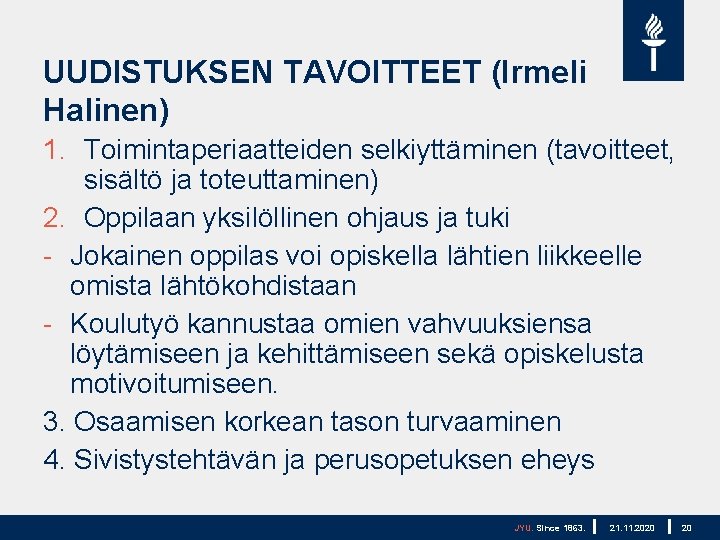 UUDISTUKSEN TAVOITTEET (Irmeli Halinen)

1. Toimintaperiaatteiden selkiyttäminen (tavoitteet, sisältö ja toteuttaminen)
2. Oppilaan yksilöllinen ohjaus ja tuki
- Jokainen oppilas voi opiskella lähtien liikkeelle omista lähtökohdistaan
- Koulutyö kannustaa omien vahvuuksiensa löytämiseen ja kehittämiseen sekä opiskelusta motivoitumiseen.
3. Osaamisen korkean tason turvaaminen
4. Sivistystehtävän ja perusopetuksen eheys

JYU. Since 1863. 21.11.2020 20